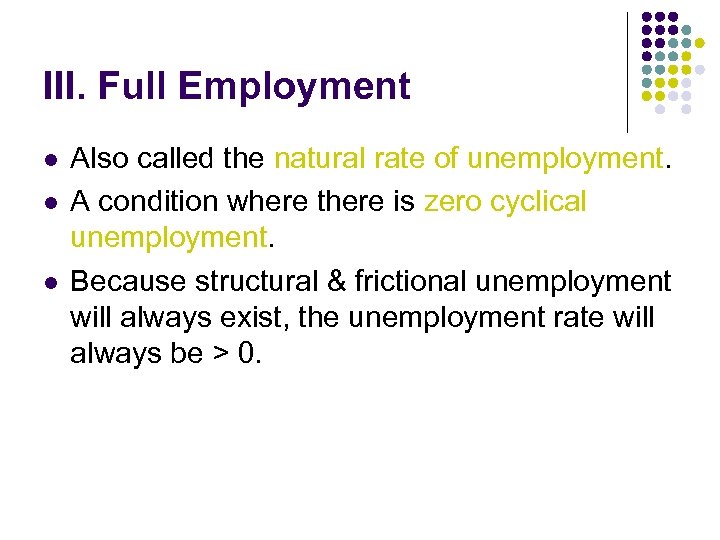 III. Full Employment

- Also called the natural rate of unemployment.
- A condition where there is zero cyclical unemployment.
- Because structural & frictional unemployment will always exist, the unemployment rate will always be > 0.